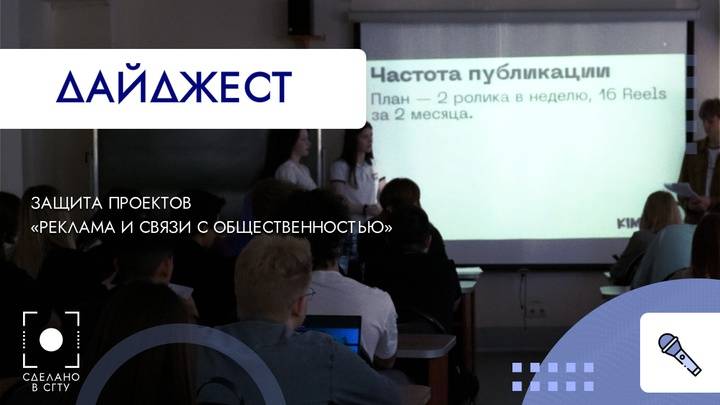 ДАЙДЖЕСТ

Частота публикации

План — 2 ролика в неделю, 16 Reels за 2 месяца.

KIM

ЗАЩИТА ПРОЕКТОВ
«РЕКЛАМА И СВЯЗИ С ОБЩЕСТВЕННОСТЬЮ»

СДЕЛАНО
В СГТУ